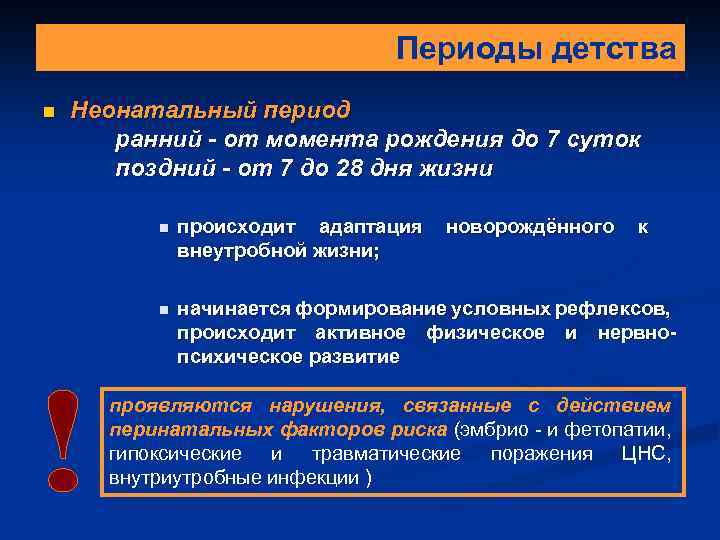 Периоды детства

Неонатальный период
ранний - от момента рождения до 7 суток
поздний - от 7 до 28 дня жизни

происходит адаптация новорождённого к внеутробной жизни;

начинается формирование условных рефлексов, происходит активное физическое и нервно-психическое развитие

!

проявляются нарушения, связанные с действием перинатальных факторов риска (эмбрио - и фетопатии, гипоксические и травматические поражения ЦНС, внутриутробные инфекции )